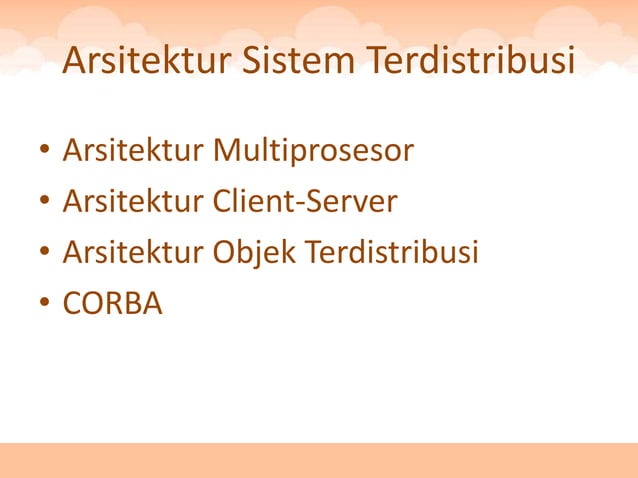 Arsitektur Sistem Terdistribusi

• Arsitektur Multiprosesor
• Arsitektur Client-Server
• Arsitektur Objek Terdistribusi
• CORBA